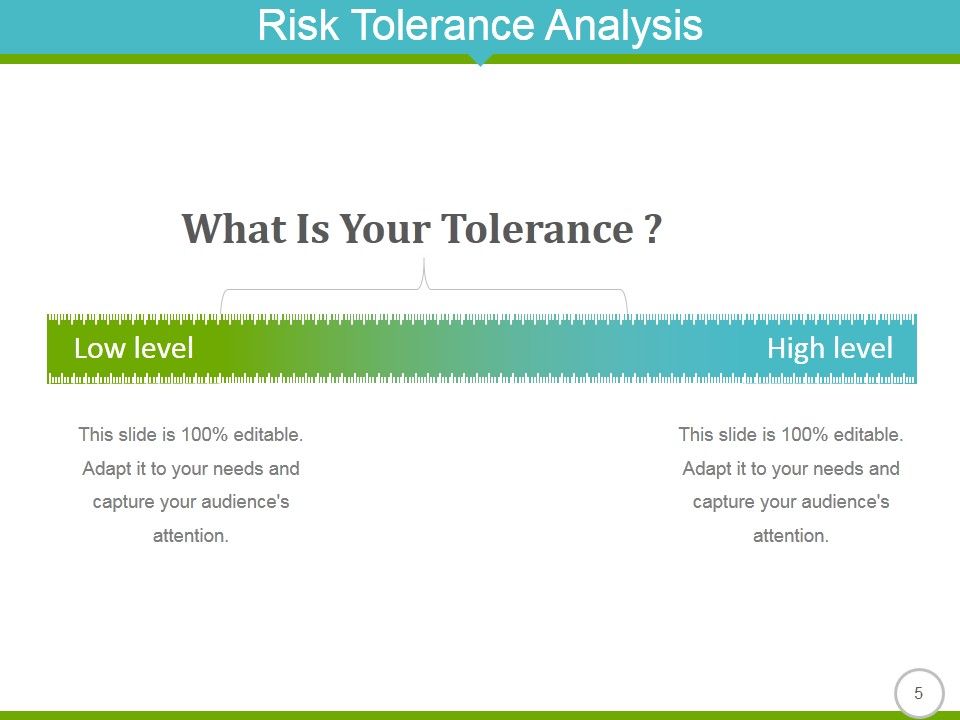 Risk Tolerance Analysis

What Is Your Tolerance ?

Low level

High level

This slide is 100% editable. Adapt it to your needs and capture your audience's attention.

This slide is 100% editable. Adapt it to your needs and capture your audience's attention.

5